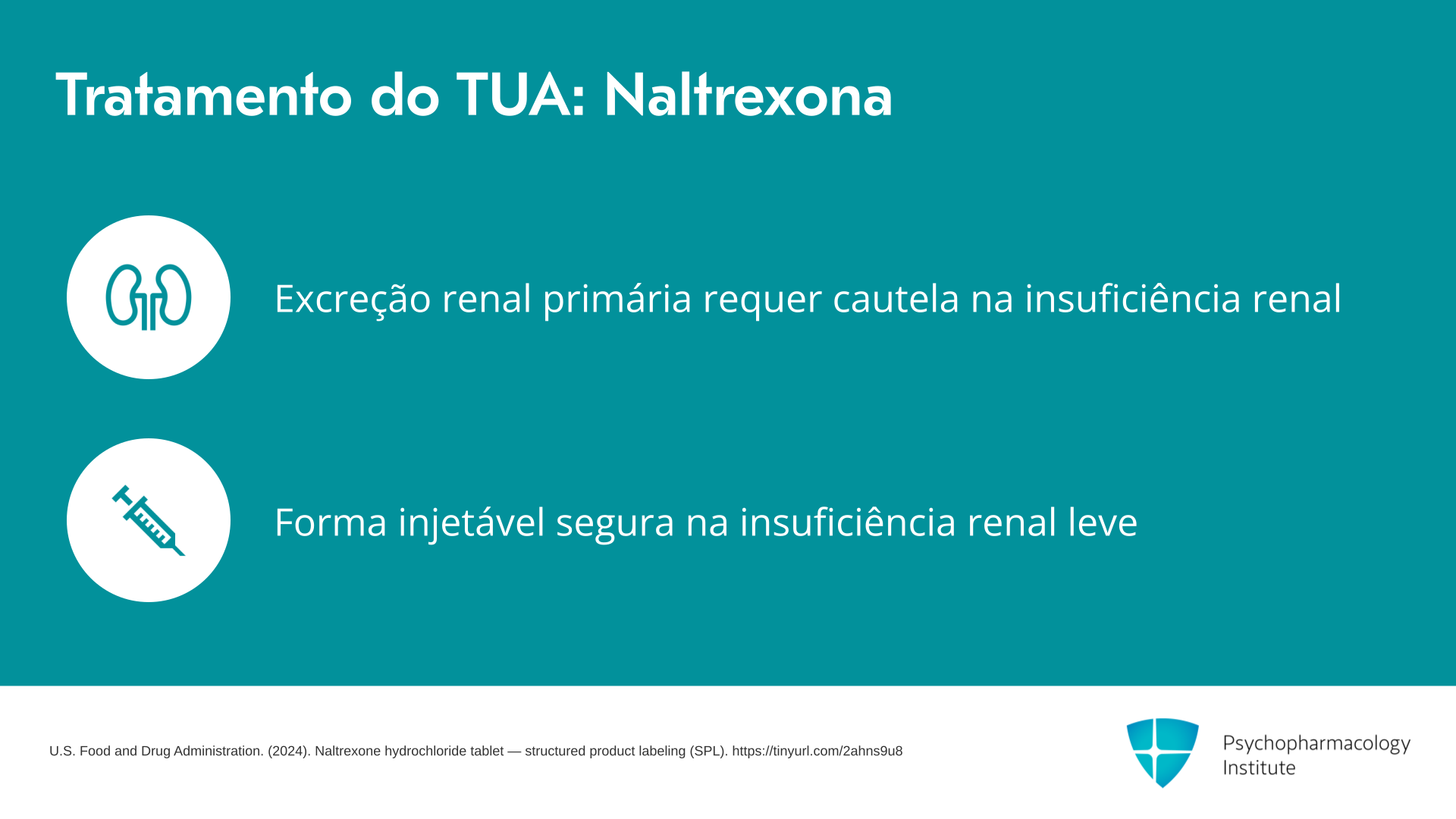 Tratamento do TUA: Naltrexona

Excreção renal primária requer cautela na insuficiência renal

Forma injetável segura na insuficiência renal leve

U.S. Food and Drug Administration. (2024). Naltrexone hydrochloride tablet — structured product labeling (SPL). https://tinyurl.com/2ahns9u8

Psychopharmacology
Institute